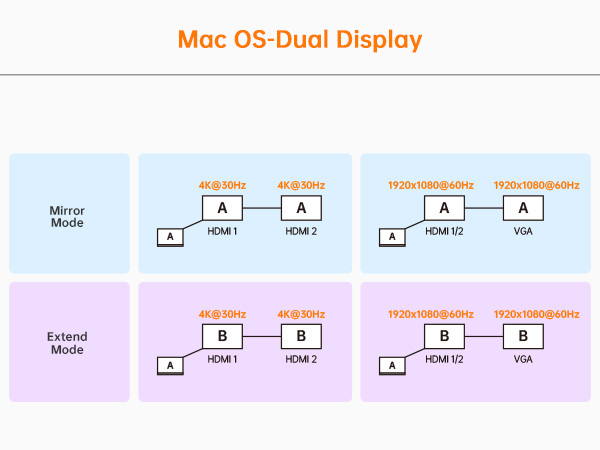 Mac OS-Dual Display

Mirror Mode

4K@30Hz 4K@30Hz

A A

A HDMI 1 HDMI 2

1920x1080@60Hz 1920x1080@60Hz

A A

A HDMI 1/2 VGA

Extend Mode

4K@30Hz 4K@30Hz

B B

A HDMI 1 HDMI 2

1920x1080@60Hz 1920x1080@60Hz

B B

A HDMI 1/2 VGA